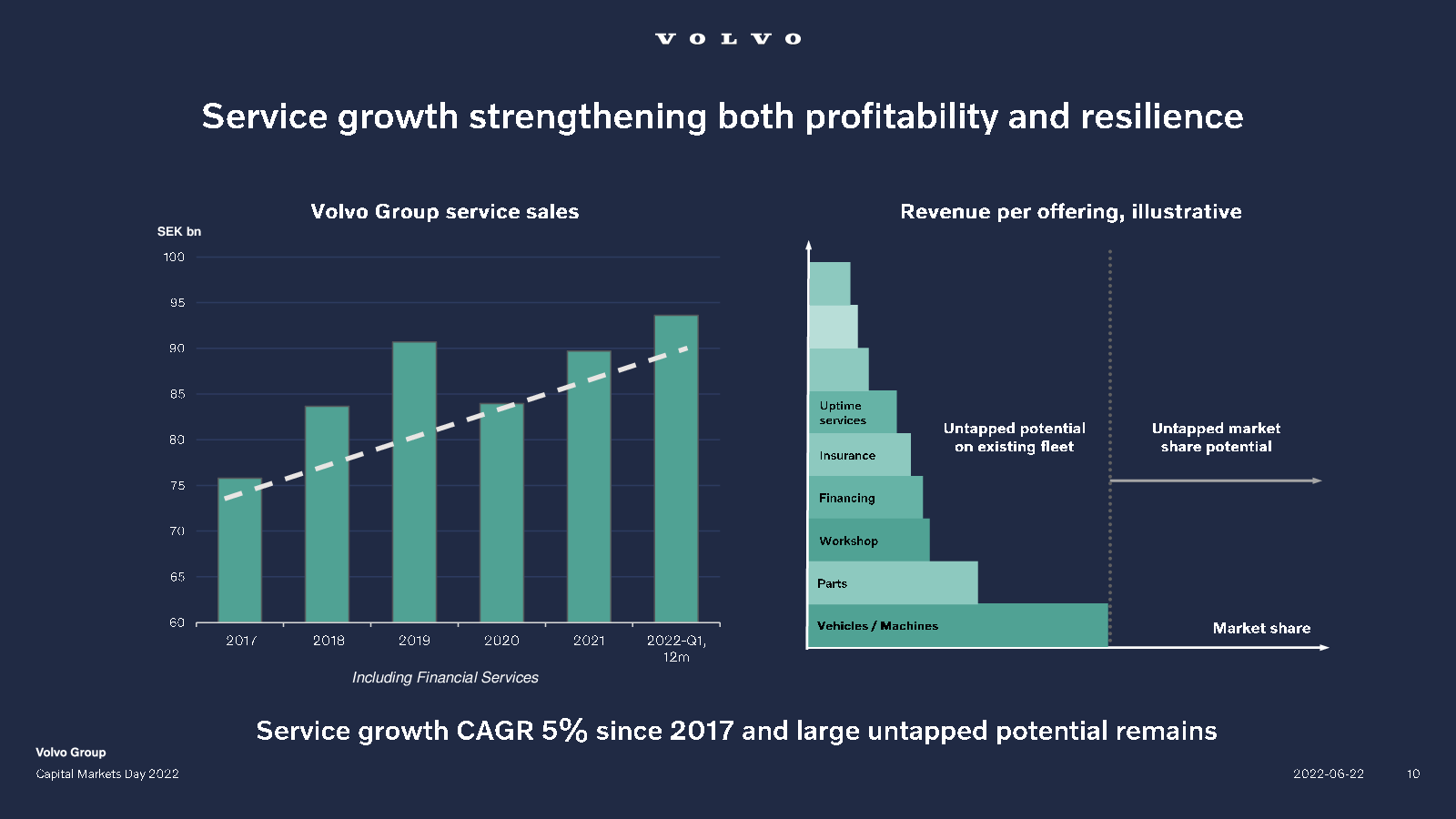 VOLVO

Service growth strengthening both profitability and resilience

Volvo Group service sales

SEK bn

100
95
90
85
80
75
70
65
60

2017
2018
2019
2020
2021
2022-Q1, 12m

Including Financial Services

Revenue per offering, illustrative

Uptime services
Insurance
Financing
Workshop
Parts
Vehicles / Machines

Untapped potential on existing fleet

Untapped market share potential

Market share

Service growth CAGR 5% since 2017 and large untapped potential remains

Volvo Group
Capital Markets Day 2022

2022-06-22
10